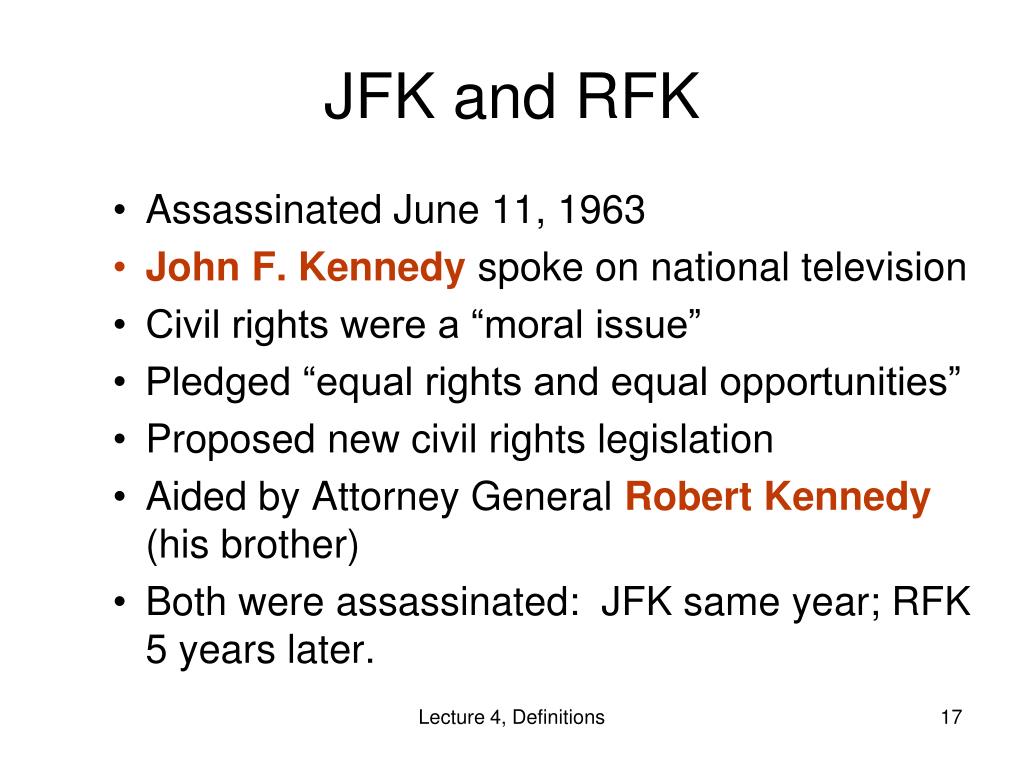 JFK and RFK

• Assassinated June 11, 1963
• John F. Kennedy spoke on national television
• Civil rights were a “moral issue”
• Pledged “equal rights and equal opportunities”
• Proposed new civil rights legislation
• Aided by Attorney General Robert Kennedy (his brother)
• Both were assassinated: JFK same year; RFK 5 years later.

Lecture 4, Definitions

17